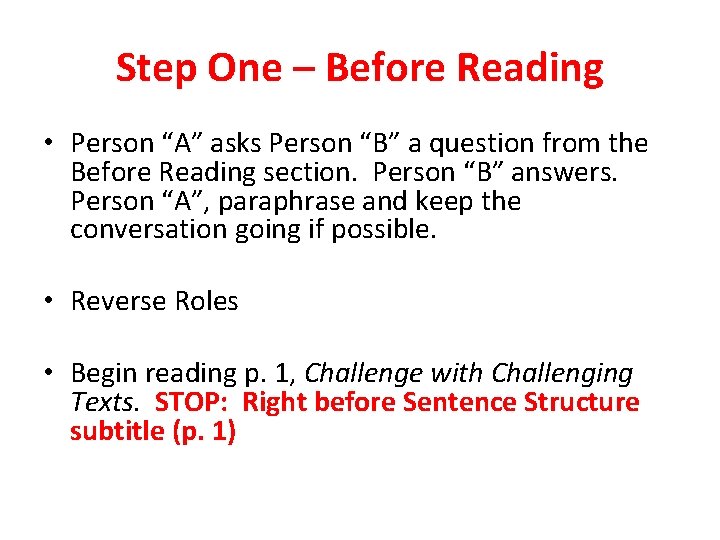 Step One – Before Reading

• Person “A” asks Person “B” a question from the Before Reading section. Person “B” answers. Person “A”, paraphrase and keep the conversation going if possible.

• Reverse Roles

• Begin reading p. 1, Challenge with Challenging Texts. STOP: Right before Sentence Structure subtitle (p. 1)